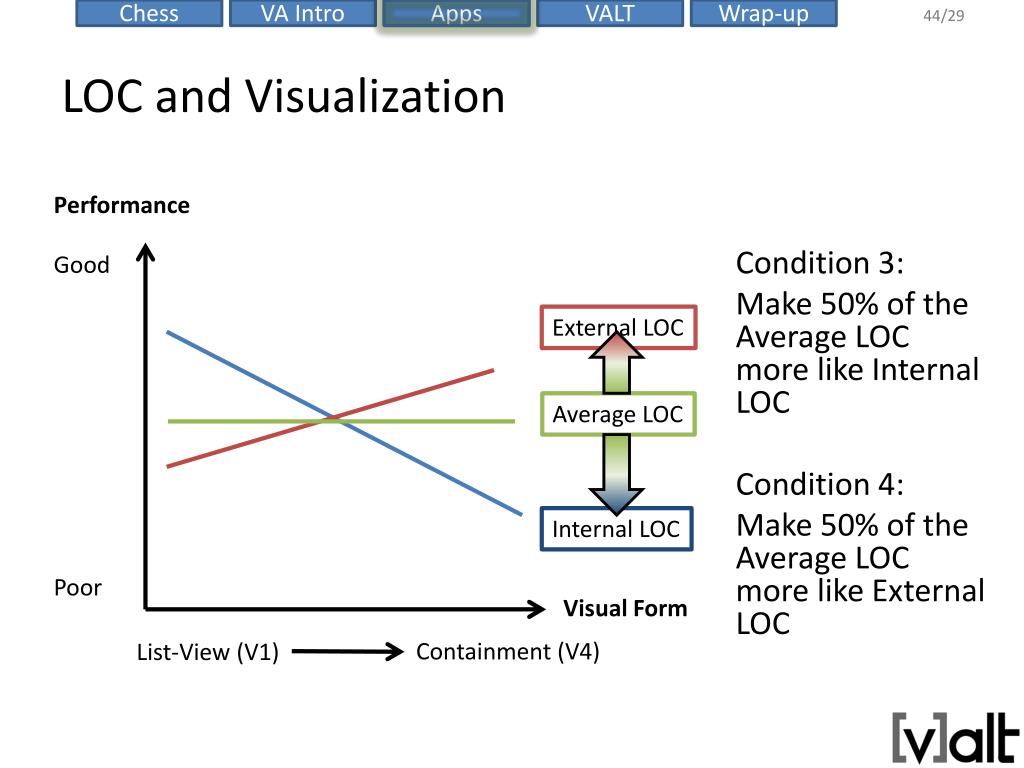 Chess VA Intro Apps VALT Wrap-up 44/29

LOC and Visualization

Performance

Good

Poor

External LOC

Average LOC

Internal LOC

Visual Form

List-View (V1) Containment (V4)

Condition 3:
Make 50% of the Average LOC more like Internal LOC

Condition 4:
Make 50% of the Average LOC more like External LOC

[v]alt